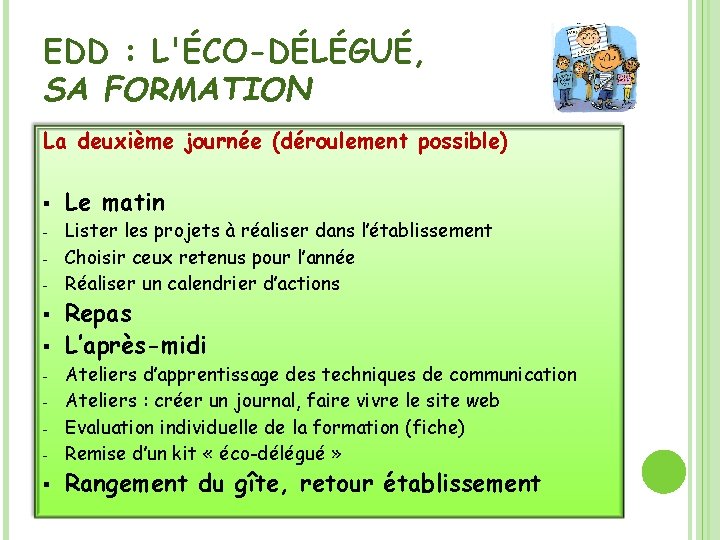 EDD : L'ÉCO-DÉLÉGUÉ, SA FORMATION

La deuxième journée (déroulement possible)

▪ Le matin
- Lister les projets à réaliser dans l'établissement
- Choisir ceux retenus pour l'année
- Réaliser un calendrier d'actions
▪ Repas
▪ L'après-midi
- Ateliers d'apprentissage des techniques de communication
- Ateliers : créer un journal, faire vivre le site web
- Evaluation individuelle de la formation (fiche)
- Remise d'un kit « éco-délégué »
▪ Rangement du gîte, retour établissement